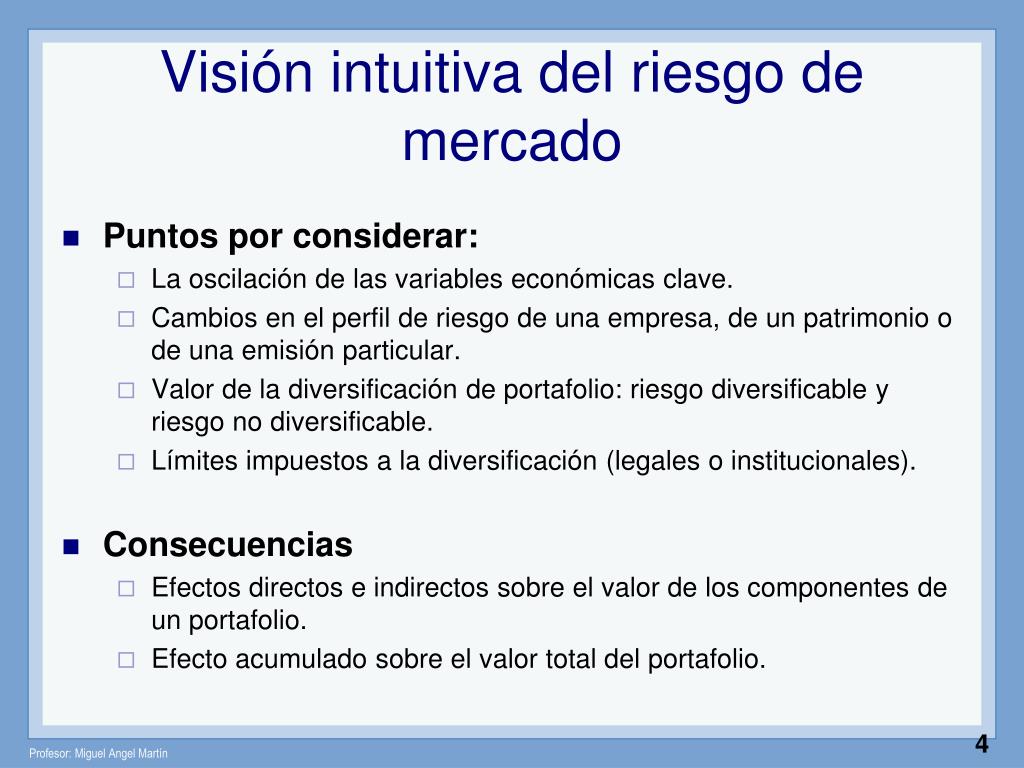 Visión intuitiva del riesgo de mercado

Puntos por considerar:
La oscilación de las variables económicas clave.
Cambios en el perfil de riesgo de una empresa, de un patrimonio o de una emisión particular.
Valor de la diversificación de portafolio: riesgo diversificable y riesgo no diversificable.
Límites impuestos a la diversificación (legales o institucionales).

Consecuencias
Efectos directos e indirectos sobre el valor de los componentes de un portafolio.
Efecto acumulado sobre el valor total del portafolio.

Profesor: Miguel Angel Martín
4